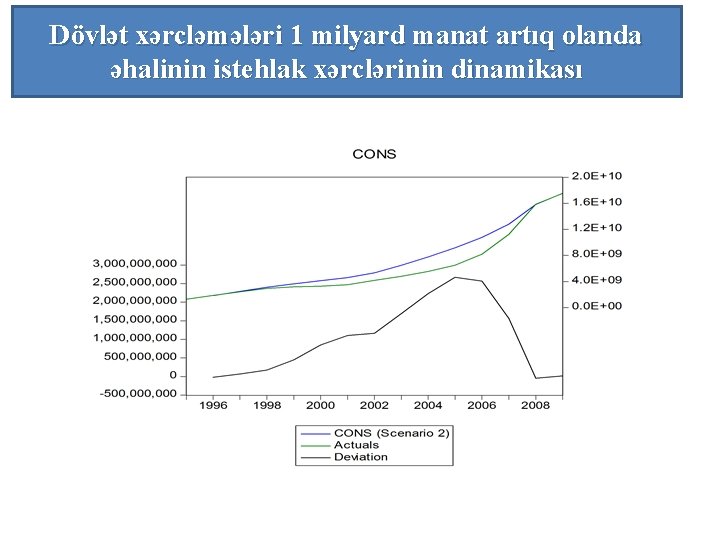 Dövlət xərcləmələri 1 milyard manat artıq olanda əhalinin istehlak xərclərinin dinamikası

CONS

2.0E+10
1.6E+10
1.2E+10
8.0E+09
4.0E+09
0.0E+00

3,000,000,000
2,500,000,000
2,000,000,000
1,500,000,000
1,000,000,000
500,000,000
0
-500,000,000

1996 1998 2000 2002 2004 2006 2008

CONS (Scenario 2)
Actuals
Deviation